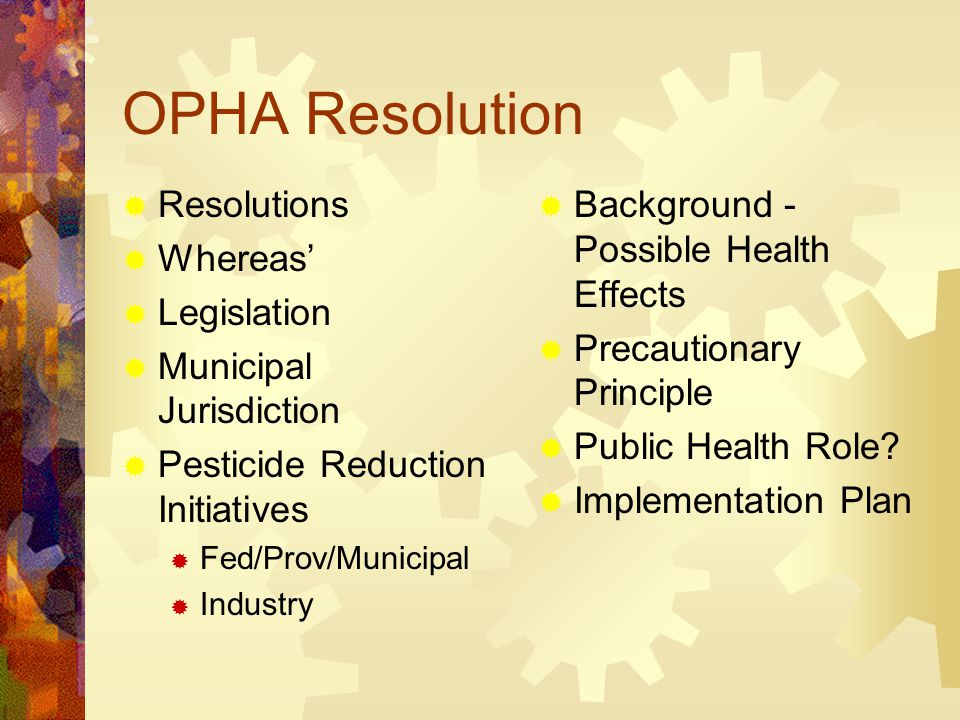 OPHA Resolution

Resolutions
Whereas’
Legislation
Municipal Jurisdiction
Pesticide Reduction Initiatives
Fed/Prov/Municipal
Industry

Background - Possible Health Effects
Precautionary Principle
Public Health Role?
Implementation Plan